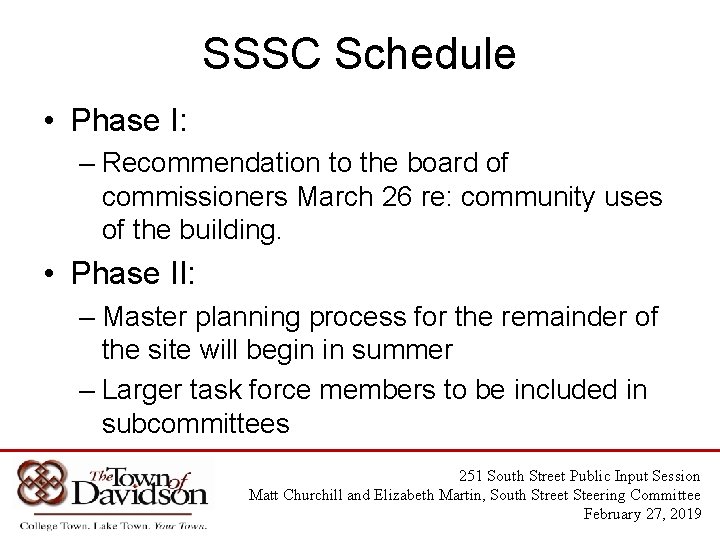 SSSC Schedule

• Phase I:
– Recommendation to the board of commissioners March 26 re: community uses of the building.

• Phase II:
– Master planning process for the remainder of the site will begin in summer
– Larger task force members to be included in subcommittees

The Town of Davidson
College Town. Lake Town. Your Town.

251 South Street Public Input Session
Matt Churchill and Elizabeth Martin, South Street Steering Committee
February 27, 2019